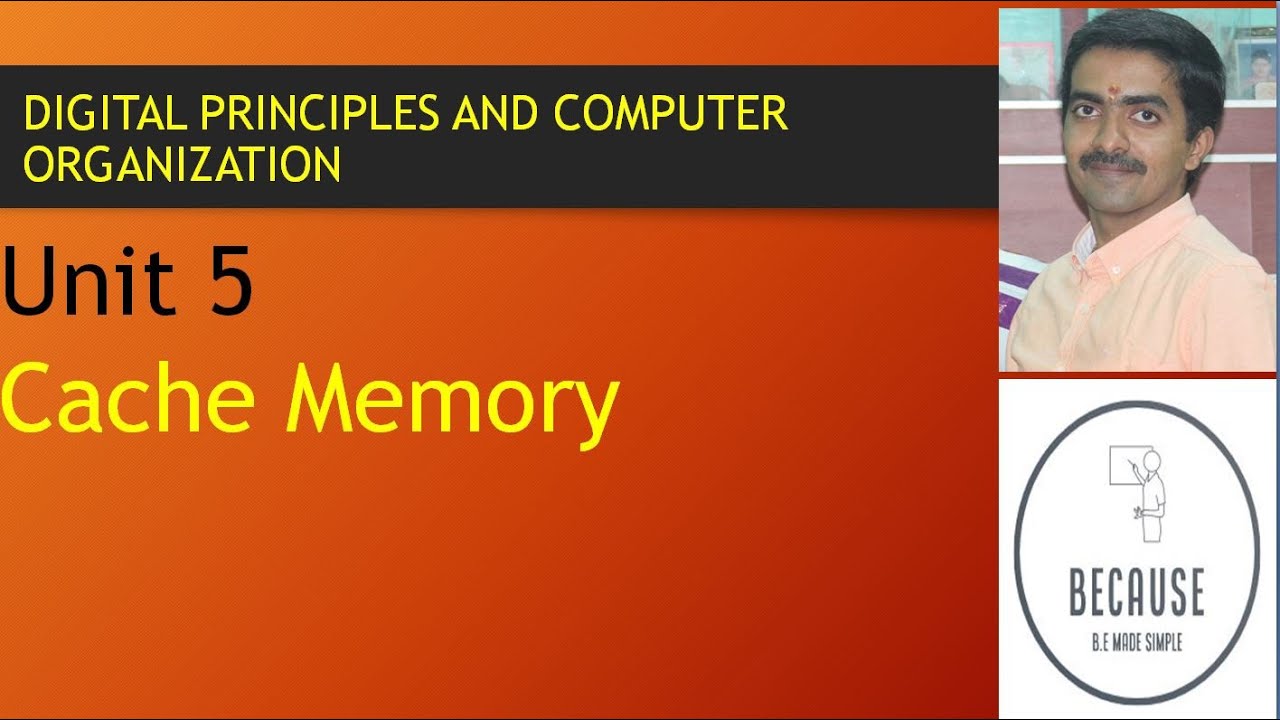 DIGITAL PRINCIPLES AND COMPUTER ORGANIZATION

Unit 5

Cache Memory

BECAUSE
B.E MADE SIMPLE